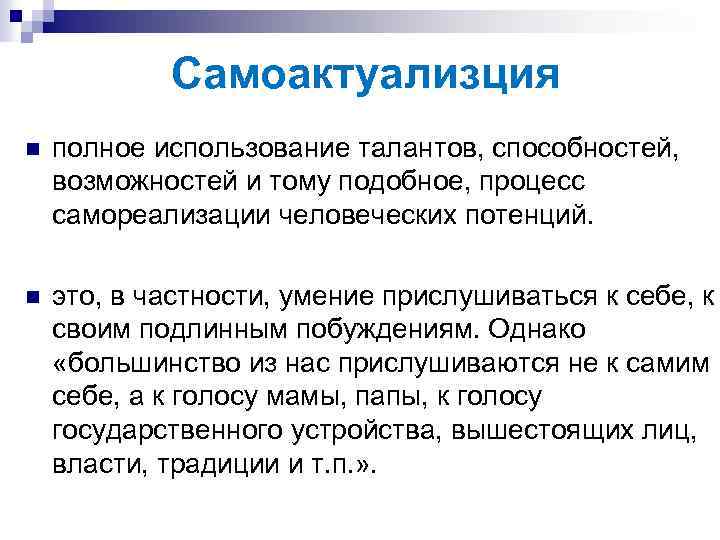 Самоактуализция

полное использование талантов, способностей, возможностей и тому подобное, процесс самореализации человеческих потенций.

это, в частности, умение прислушиваться к себе, к своим подлинным побуждениям. Однако «большинство из нас прислушиваются не к самим себе, а к голосу мамы, папы, к голосу государственного устройства, вышестоящих лиц, власти, традиции и т.п.».